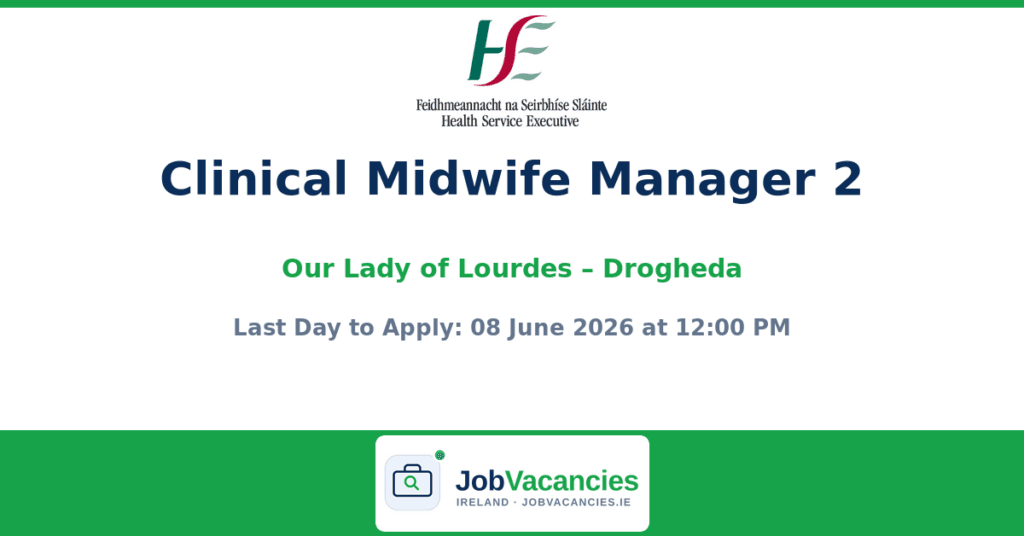 HSE

Feidhmeannacht na Seirbhíse Sláinte
Health Service Executive

Clinical Midwife Manager 2

Our Lady of Lourdes – Drogheda

Last Day to Apply: 08 June 2026 at 12:00 PM

JobVacancies
IRELAND · JOBVACANCIES.IE